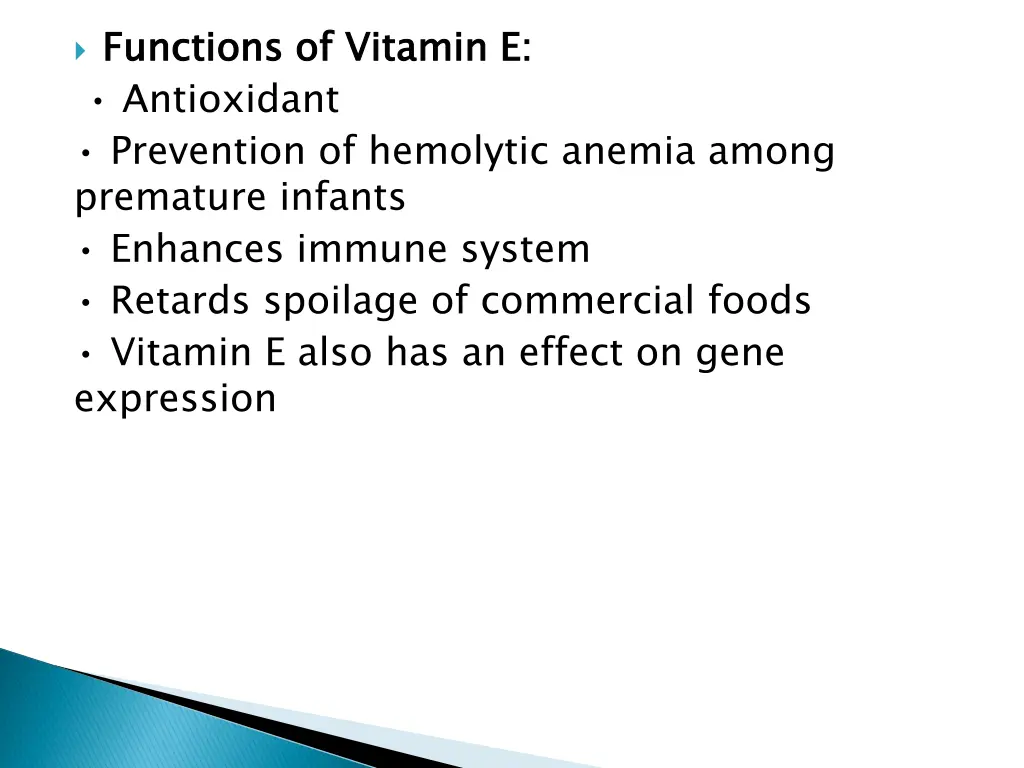 Functions of Vitamin E:
• Antioxidant
• Prevention of hemolytic anemia among premature infants
• Enhances immune system
• Retards spoilage of commercial foods
• Vitamin E also has an effect on gene expression